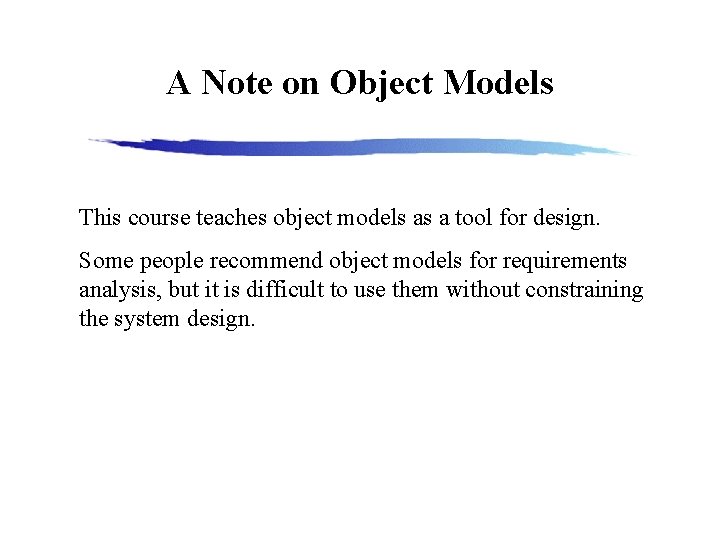 A Note on Object Models

This course teaches object models as a tool for design.

Some people recommend object models for requirements analysis, but it is difficult to use them without constraining the system design.